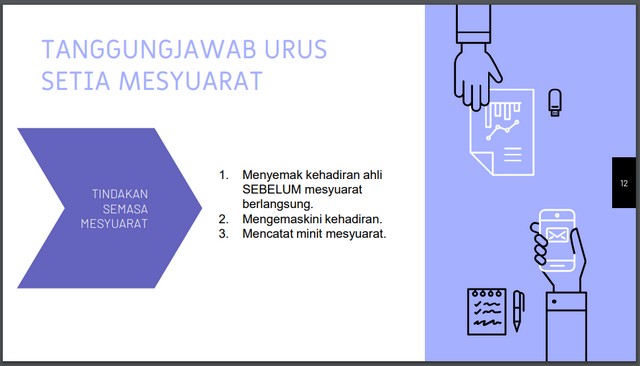 TANGGUNGJAWAB URUS SETIA MESYUARAT

TINDAKAN SEMASA MESYUARAT

1. Menyemak kehadiran ahli SEBELUM mesyuarat berlangsung.
2. Mengemaskini kehadiran.
3. Mencatat minit mesyuarat.

12